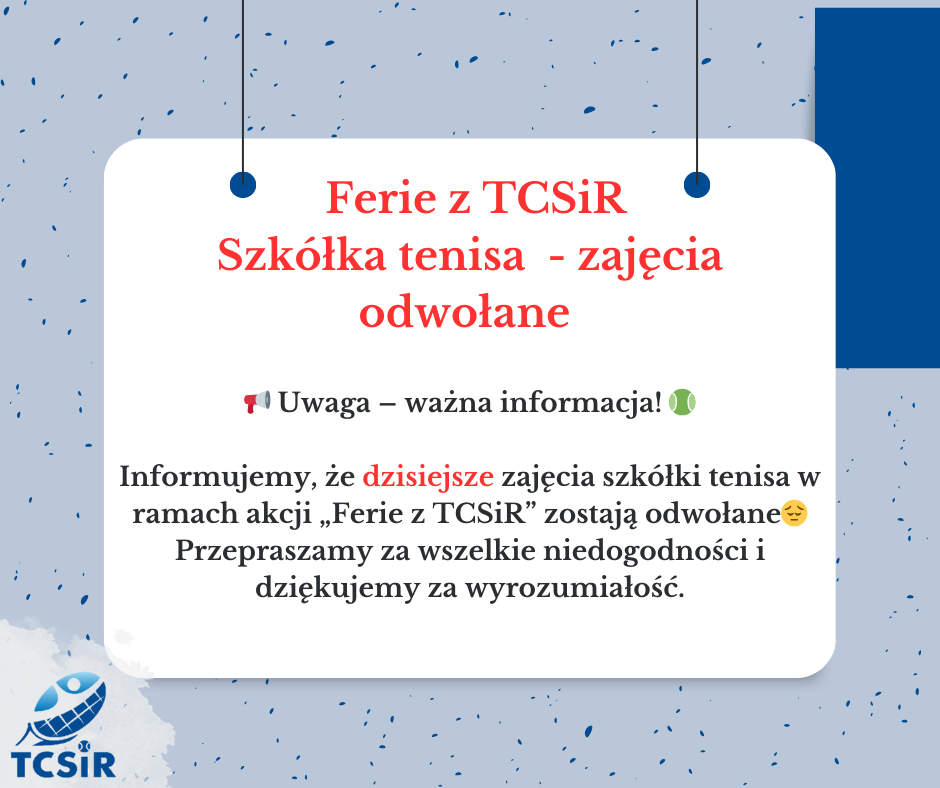 Ferie z TCSiR
Szkółka tenisa - zajęcia odwołane

📢 Uwaga – ważna informacja! 🎾

Informujemy, że dzisiejsze zajęcia szkółki tenisa w ramach akcji „Ferie z TCSiR” zostają odwołane😔
Przepraszamy za wszelkie niedogodności i dziękujemy za wyrozumiałość.

TCSiR